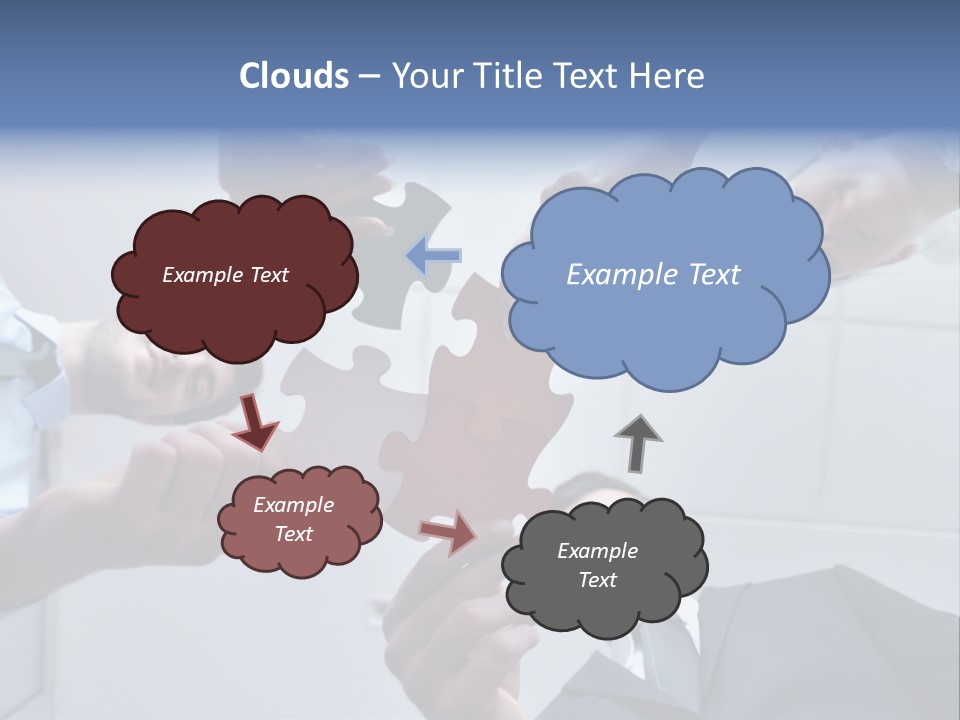 Clouds – Your Title Text Here

Example Text

Example Text

Example Text

Example Text